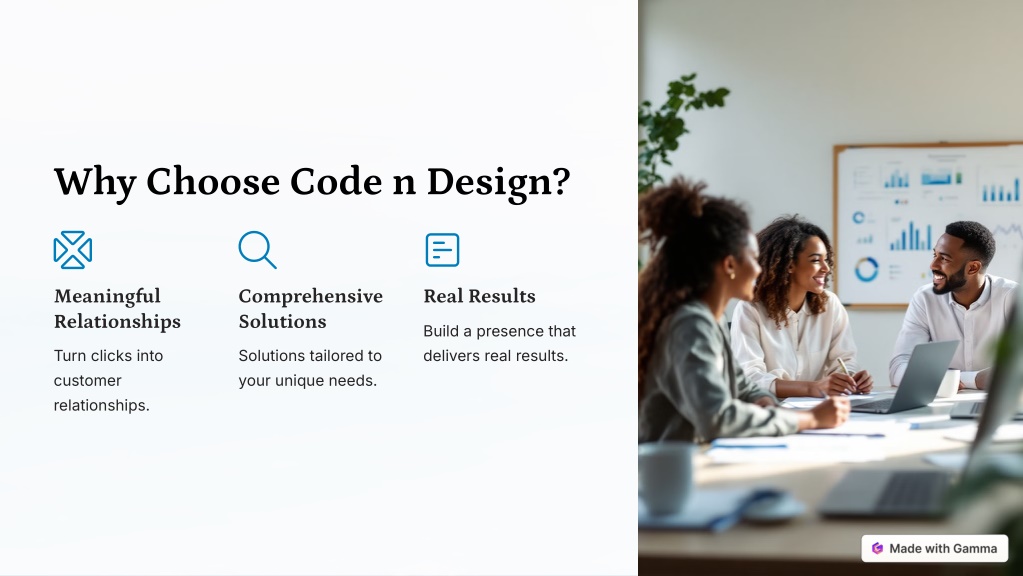 Why Choose Code n Design?

Meaningful Relationships

Turn clicks into customer relationships.

Comprehensive Solutions

Solutions tailored to your unique needs.

Real Results

Build a presence that delivers real results.

Made with Gamma